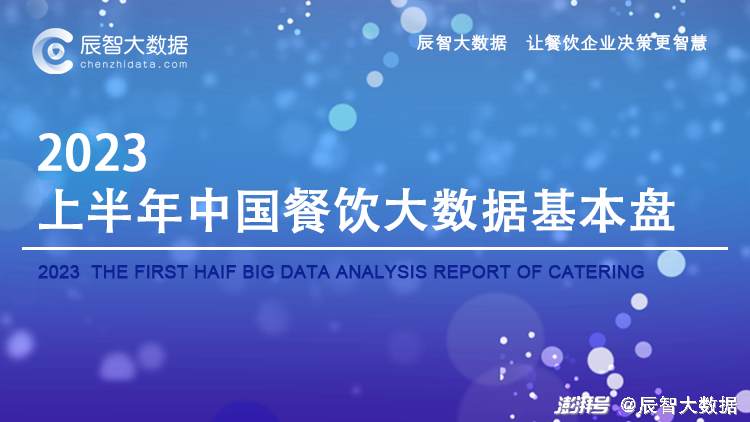 辰智大数据
chenzhidata.com

辰智大数据 让餐饮企业决策更智慧

2023
上半年中国餐饮大数据基本盘

2023 THE FIRST HAIF BIG DATA ANALYSIS REPORT OF CATERING

澎湃号 @辰智大数据